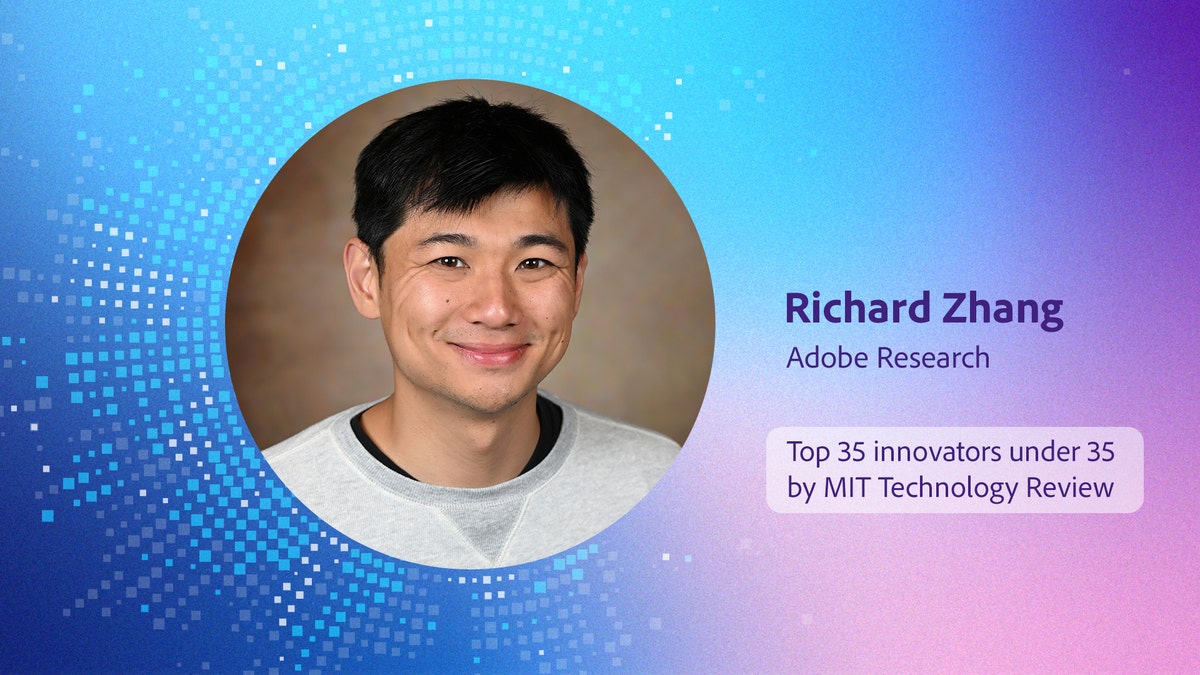 Richard Zhang
Adobe Research

Top 35 innovators under 35 by MIT Technology Review